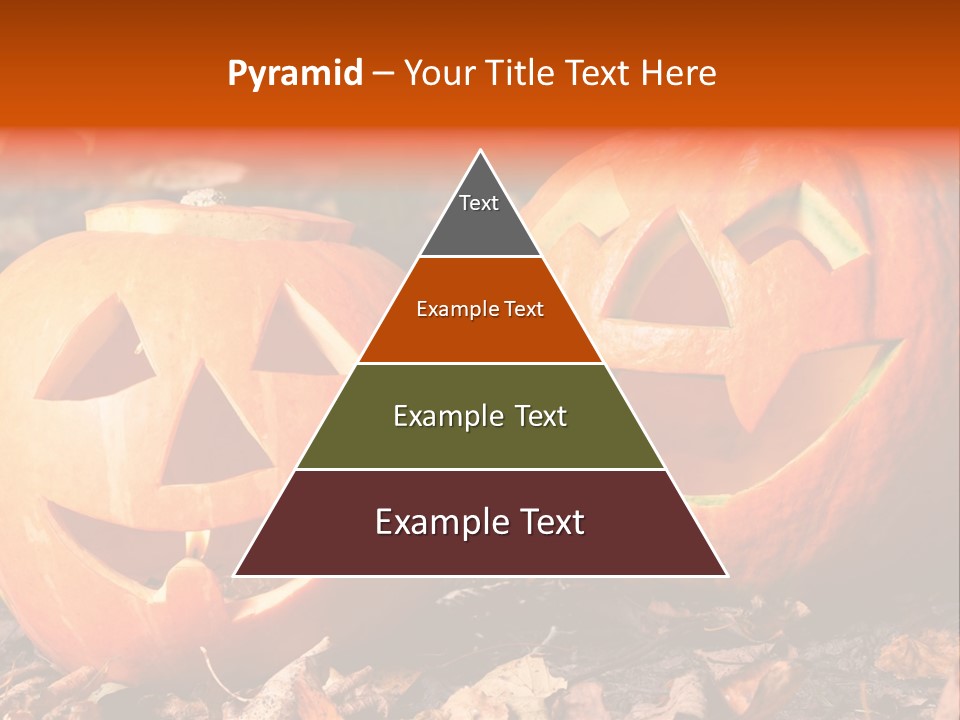 Pyramid – Your Title Text Here

Text

Example Text

Example Text

Example Text